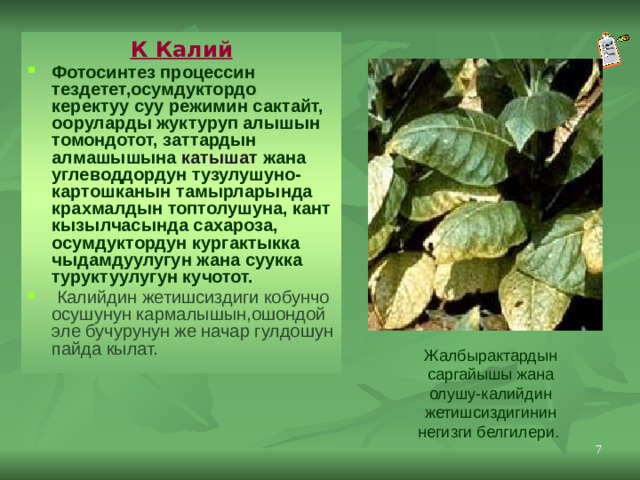 К Калий

Фотосинтез процессин тездетет,осумдуктордо керектуу суу режимин сактайт, ооруларды жуктуруп алышын томондотот, заттардын алмашышына катышат жана углеводдордун тузулушуно-картошканын тамырларында крахмалдын топтолушуна, кант кызылчасында сахароза, осумдуктордун кургактыкка чыдамдуулугун жана суукка туруктуулугун кучотот.

Калийдин жетишсиздиги кобунчо осушунун кармалышын,ошондой эле бучурунун же начар гулдошун пайда кылат.

Жалбырактардын саргайышы жана олушу-калийдин жетишсиздигинин негизги белгилери.

7